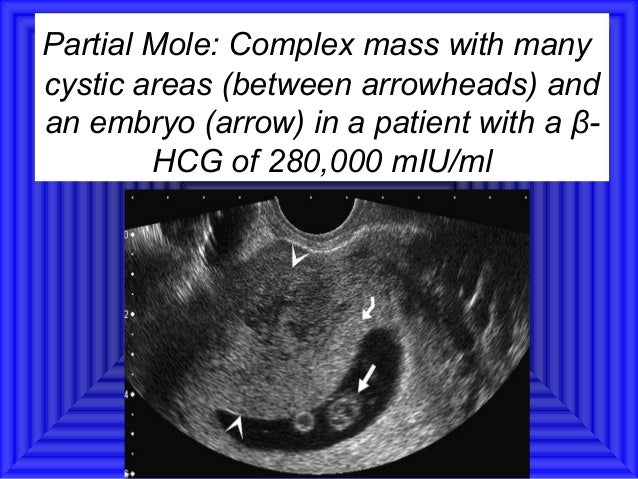 Partial Mole: Complex mass with many cystic areas (between arrowheads) and an embryo (arrow) in a patient with a β-HCG of 280,000 mIU/ml

0
2
4
6